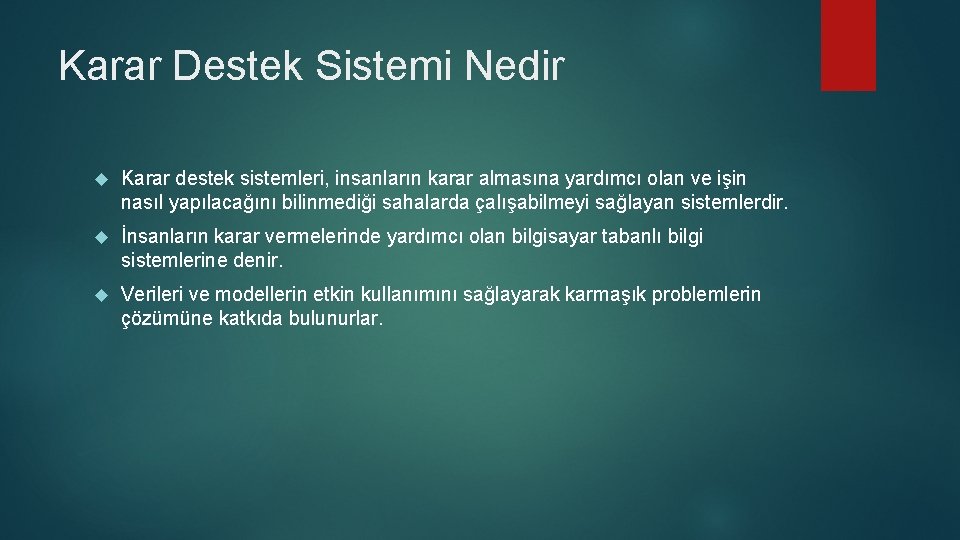 Karar Destek Sistemi Nedir

Karar destek sistemleri, insanların karar almasına yardımcı olan ve işin nasıl yapılacağını bilinmediği sahalarda çalışabilmeyi sağlayan sistemlerdir.

İnsanların karar vermelerinde yardımcı olan bilgisayar tabanlı bilgi sistemlerine denir.

Verileri ve modellerin etkin kullanımını sağlayarak karmaşık problemlerin çözümüne katkıda bulunurlar.